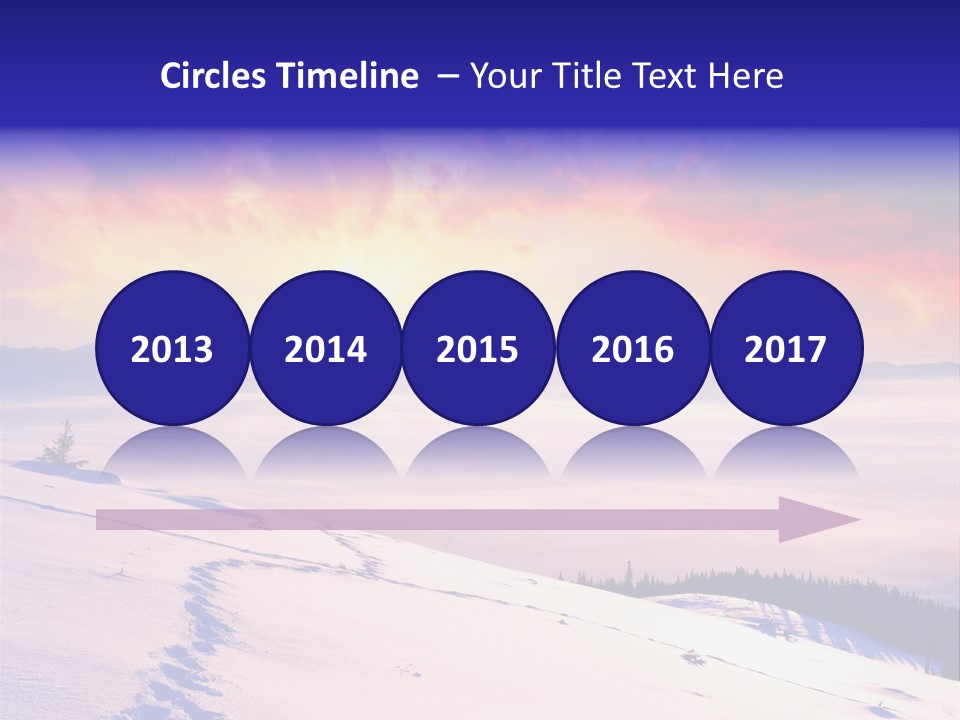 Circles Timeline – Your Title Text Here

2013

2014

2015

2016

2017